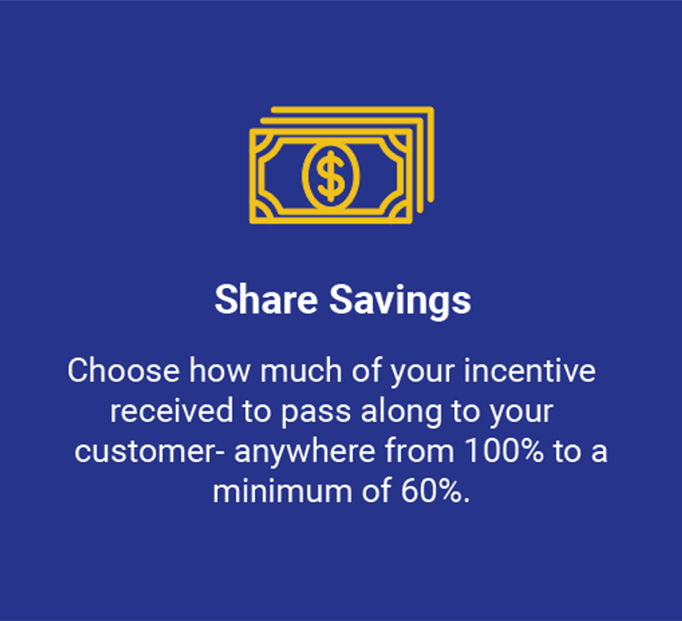 $

Share Savings

Choose how much of your incentive received to pass along to your customer- anywhere from 100% to a minimum of 60%.